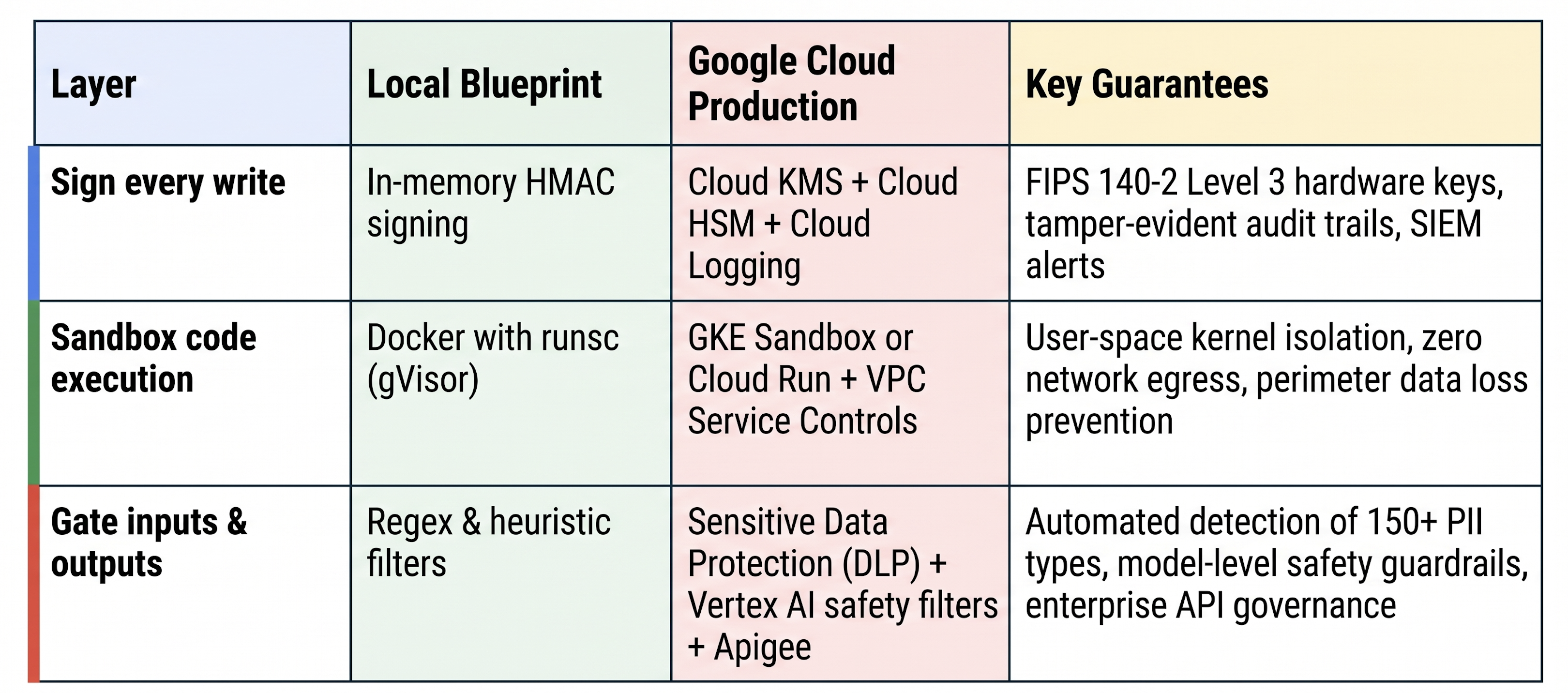 | Layer | Local Blueprint | Google Cloud Production | Key Guarantees |
|---|---|---|---|
| Sign every write | In-memory HMAC signing | Cloud KMS + Cloud HSM + Cloud Logging | FIPS 140-2 Level 3 hardware keys, tamper-evident audit trails, SIEM alerts |
| Sandbox code execution | Docker with runsc (gVisor) | GKE Sandbox or Cloud Run + VPC Service Controls | User-space kernel isolation, zero network egress, perimeter data loss prevention |
| Gate inputs & outputs | Regex & heuristic filters | Sensitive Data Protection (DLP) + Vertex AI safety filters + Apigee | Automated detection of 150+ PII types, model-level safety guardrails, enterprise API governance |